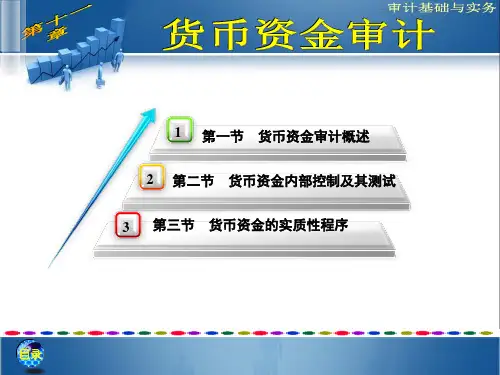 审计基础与实务

第十一章

货币资金审计

1 第一节 货币资金审计概述

2 第二节 货币资金内部控制及其测试

3 第三节 货币资金的实质性程序

目录